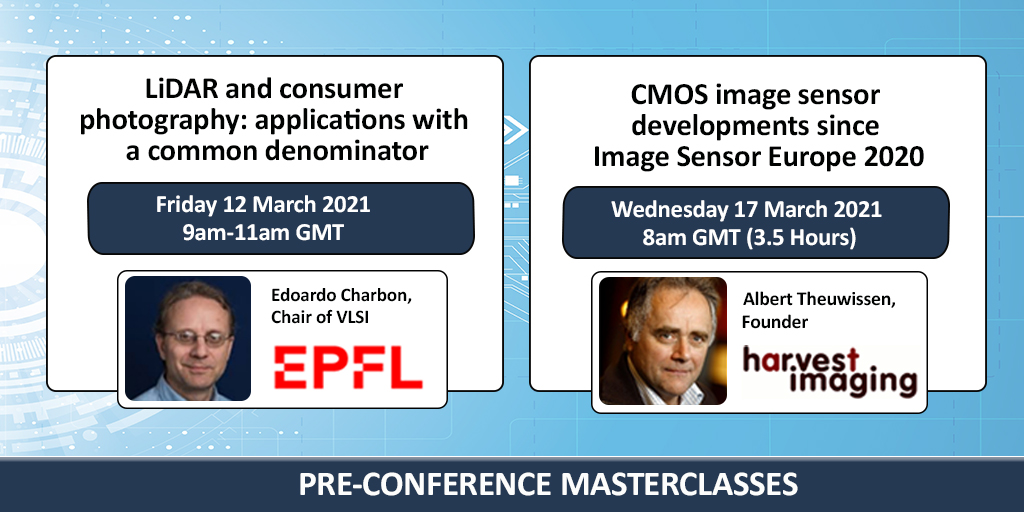 LiDAR and consumer photography: applications with a common denominator

Friday 12 March 2021
9am-11am GMT

Edoardo Charbon, Chair of VLSI

EPFL

CMOS image sensor developments since Image Sensor Europe 2020

Wednesday 17 March 2021
8am GMT (3.5 Hours)

Albert Theuwissen, Founder

harvest imaging

PRE-CONFERENCE MASTERCLASSES